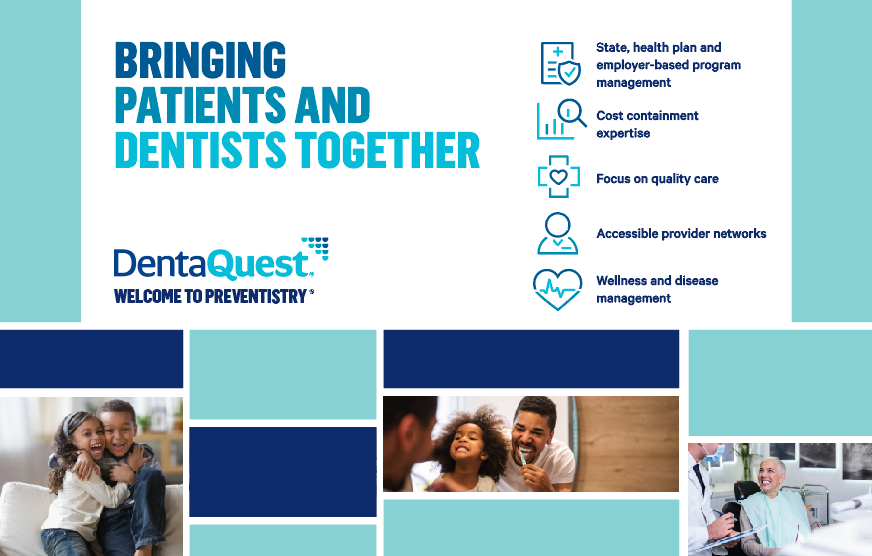 BRINGING PATIENTS AND DENTISTS TOGETHER

DentaQuest.
WELCOME TO PREVENTISTRY®

State, health plan and employer-based program management

Cost containment expertise

Focus on quality care

Accessible provider networks

Wellness and disease management